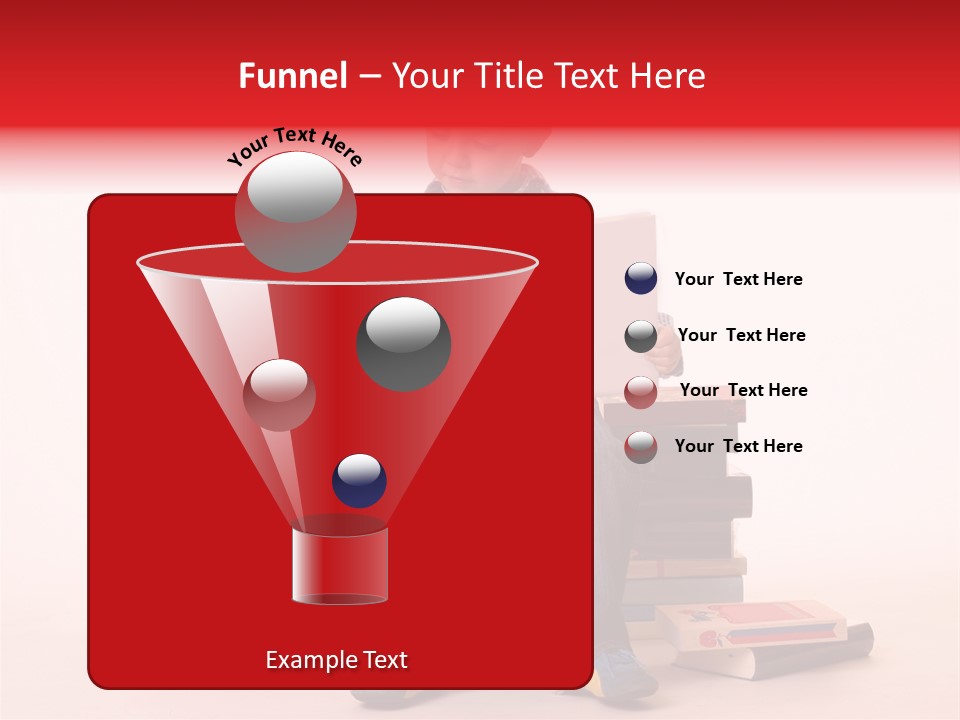 Funnel – Your Title Text Here

Your Text Here

Your Text Here

Your Text Here

Your Text Here

Your Text Here

Example Text